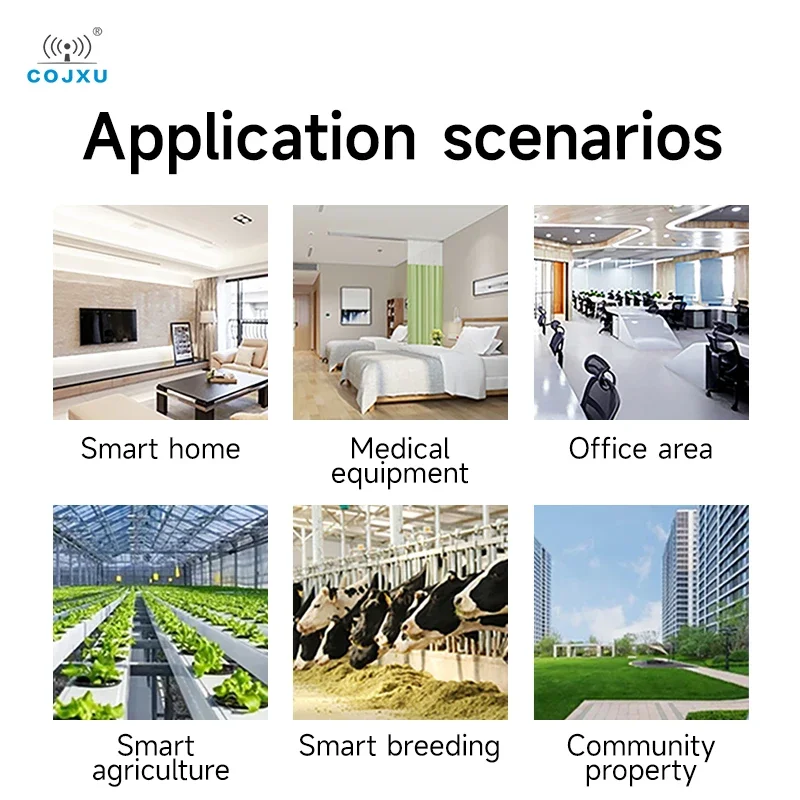 ®
COJXU

Application scenarios

Smart home

Medical equipment

Office area

Smart agriculture

Smart breeding

Community property